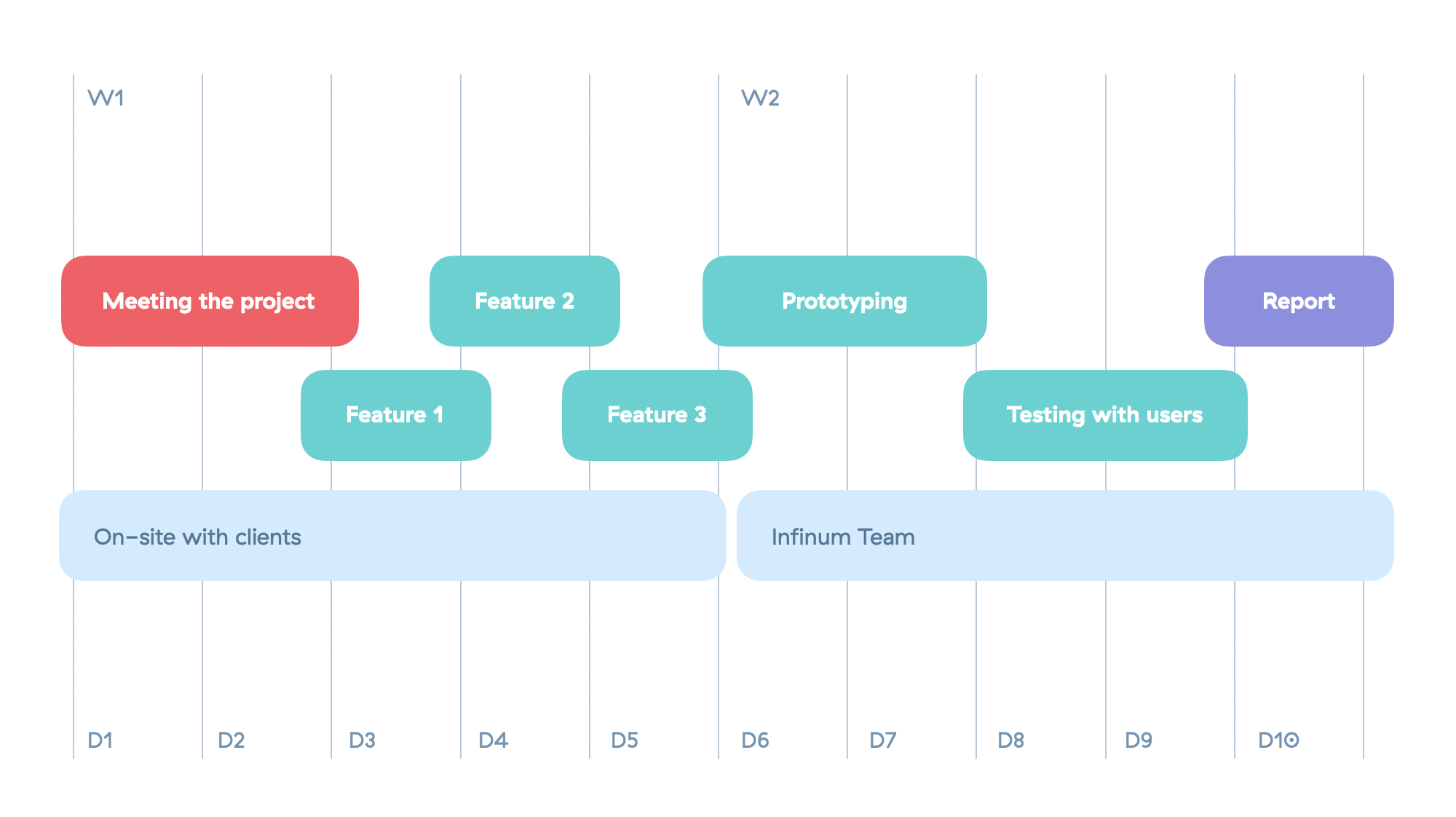 W1

W2

Meeting the project

Feature 2

Prototyping

Report

Feature 1

Feature 3

Testing with users

On-site with clients

Infinum Team

D1 D2 D3 D4 D5 D6 D7 D8 D9 D10